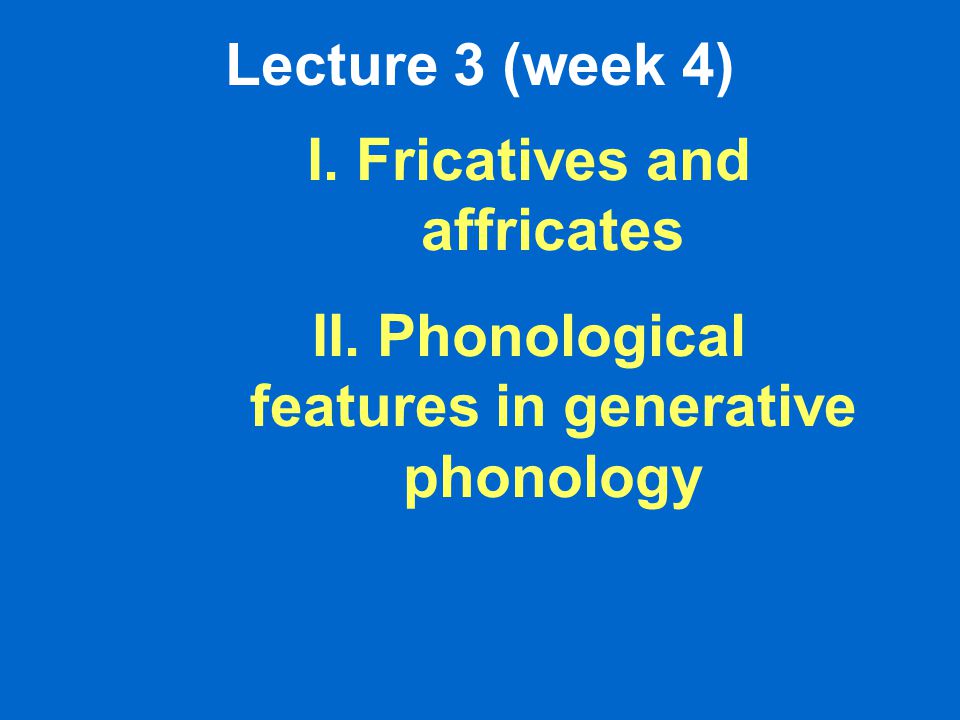 Lecture 3 (week 4)

I. Fricatives and affricates

II. Phonological features in generative phonology